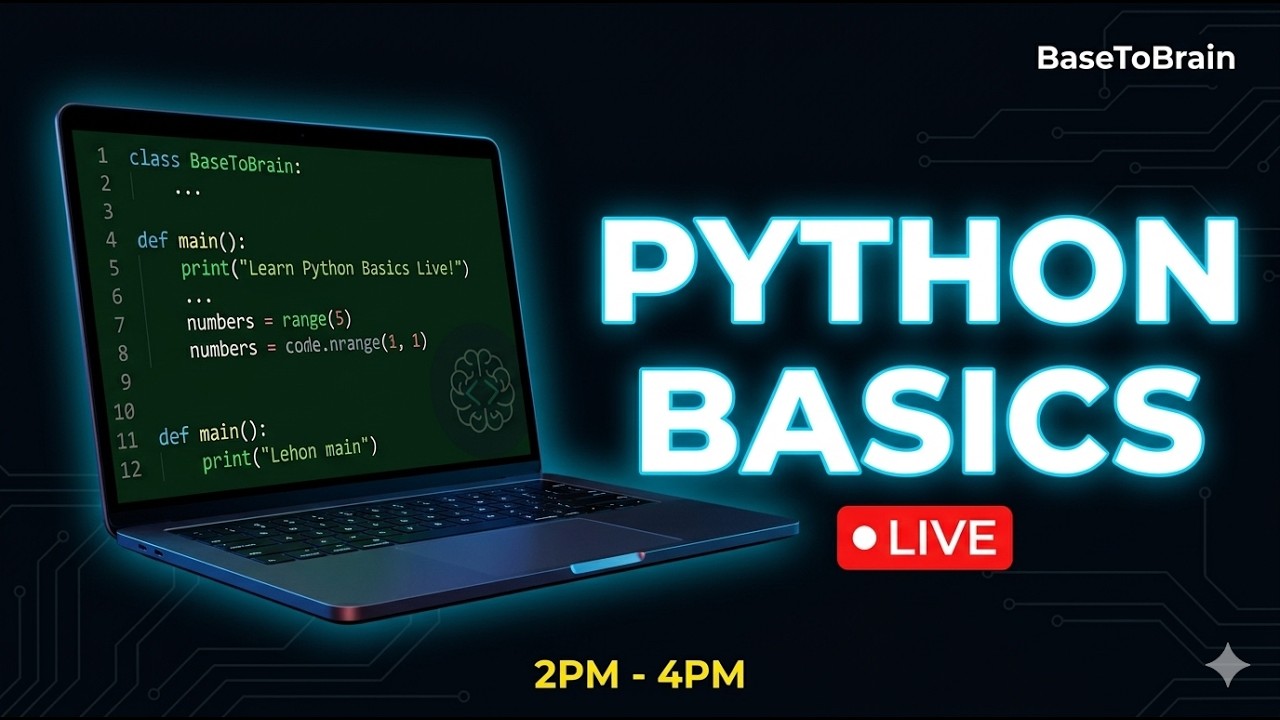 BaseToBrain

1 class BaseToBrain:
2 ...
3
4 def main():
5 print("Learn Python Basics Live!")
6 ...
7 numbers = range(5)
8 numbers = come.nrange(1, 1)
9
10
11 def main():
12 print("Lehon main")

PYTHON BASICS

LIVE

2PM - 4PM